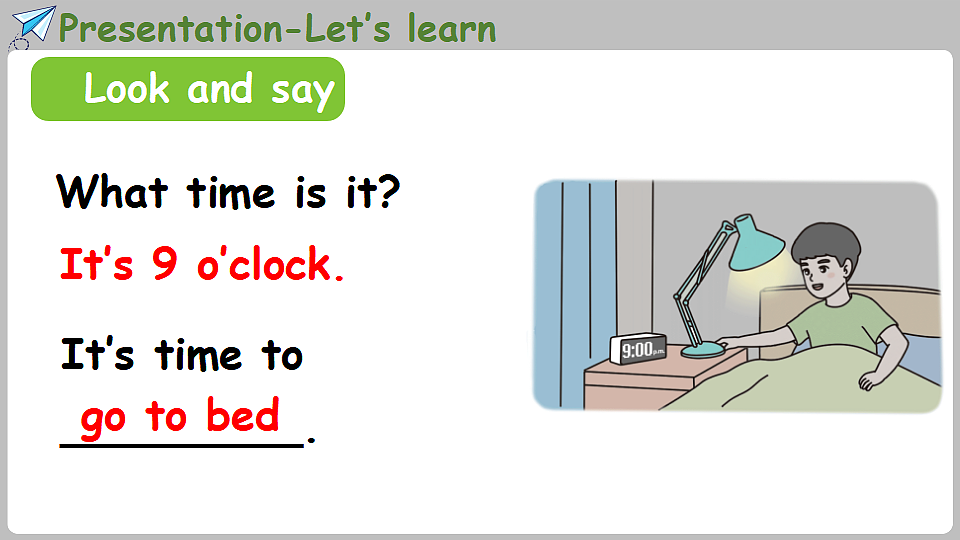 Presentation-Let's learn

Look and say

What time is it?

It's 9 o'clock.

It's time to go to bed.

9:00 p.m.